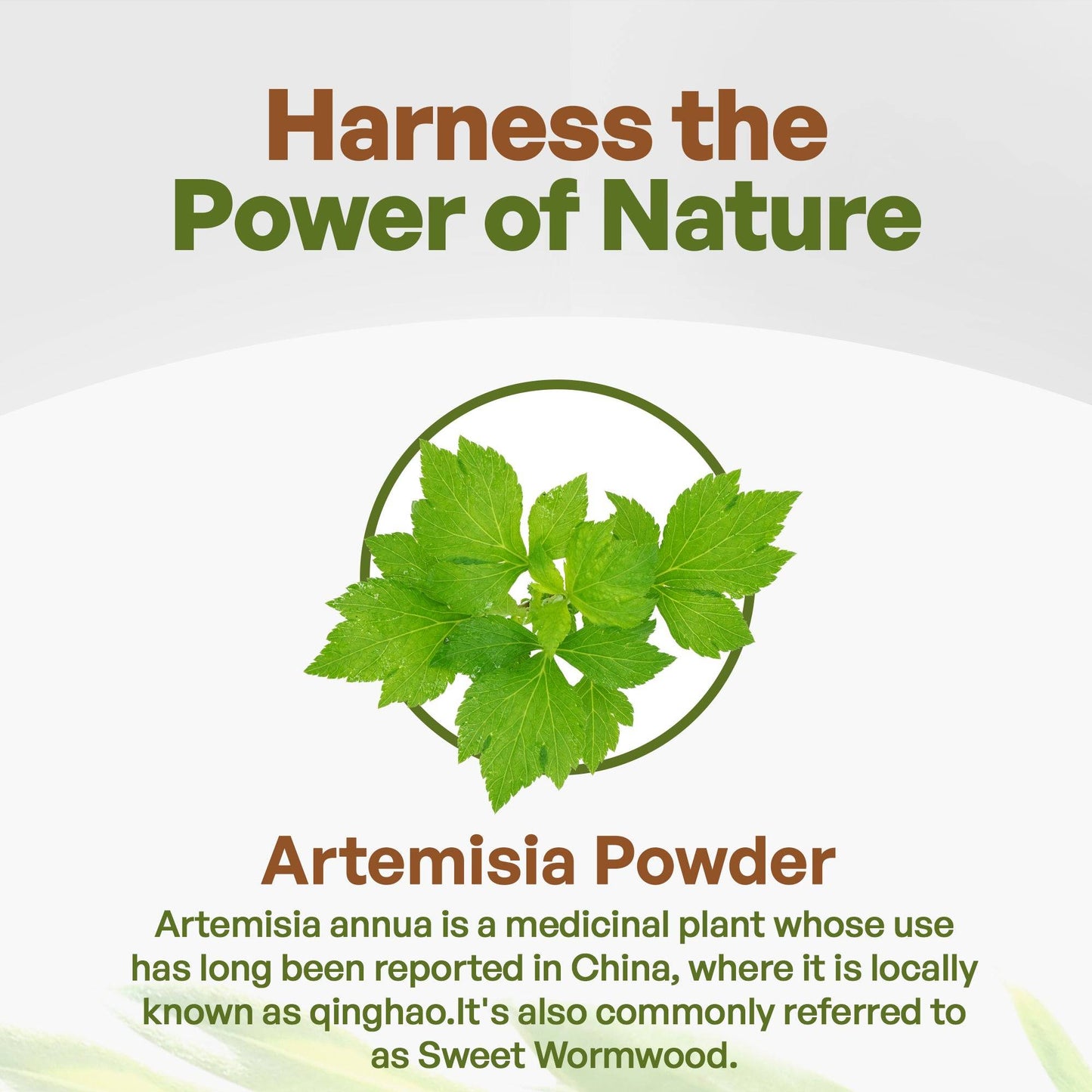 Harness the Power of Nature

Artemisia Powder

Artemisia annua is a medicinal plant whose use has long been reported in China, where it is locally known as qinghao.It's also commonly referred to as Sweet Wormwood.